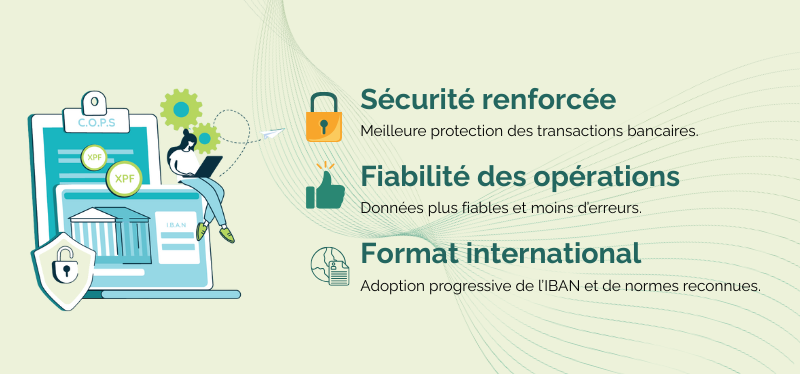 C.O.P.S

XPF

XPF

IBAN

Sécurité renforcée

Meilleure protection des transactions bancaires.

Fiabilité des opérations

Données plus fiables et moins d'erreurs.

Format international

Adoption progressive de l'IBAN et de normes reconnues.